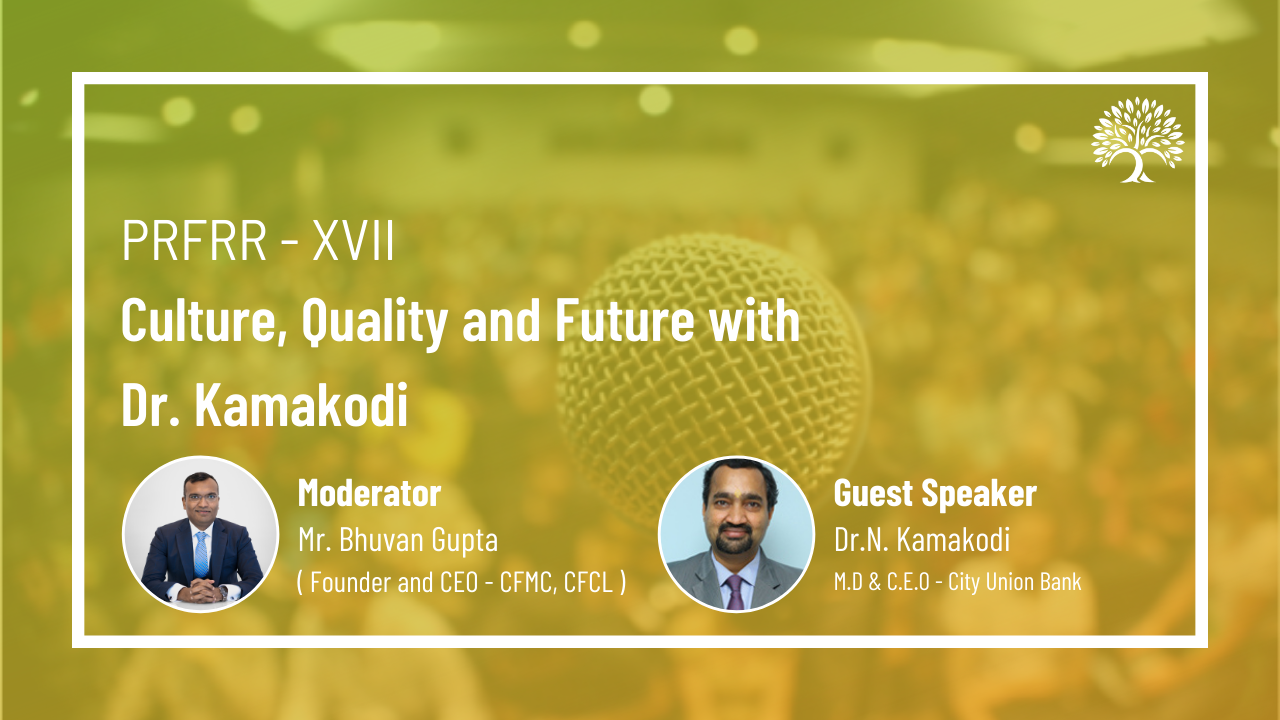 PRFRR - XVII

Culture, Quality and Future with Dr. Kamakodi

Moderator
Mr. Bhuvan Gupta
( Founder and CEO - CFMC, CFCL )

Guest Speaker
Dr.N. Kamakodi
M.D & C.E.O - City Union Bank